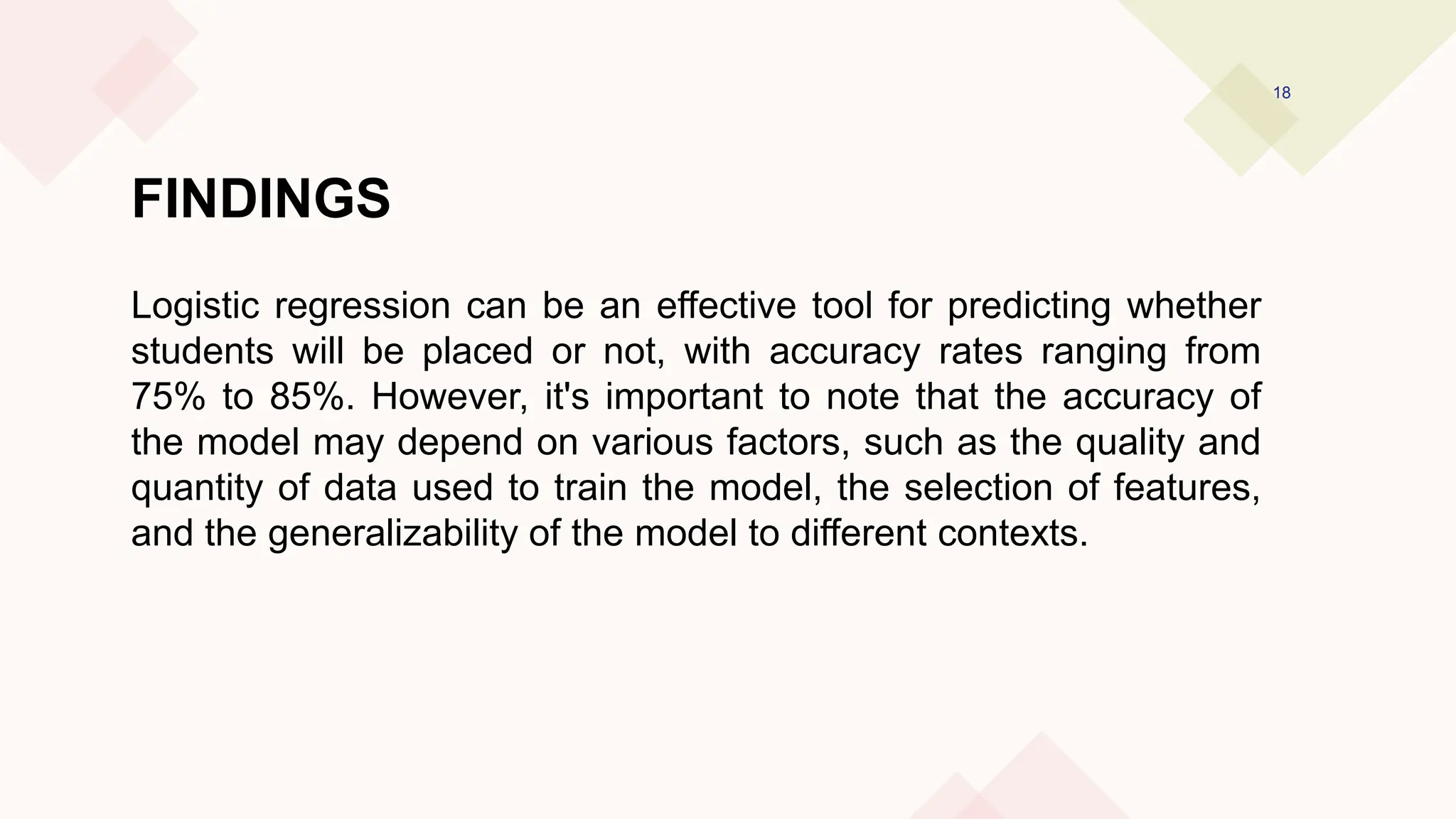 18

FINDINGS

Logistic regression can be an effective tool for predicting whether students will be placed or not, with accuracy rates ranging from 75% to 85%. However, it's important to note that the accuracy of the model may depend on various factors, such as the quality and quantity of data used to train the model, the selection of features, and the generalizability of the model to different contexts.